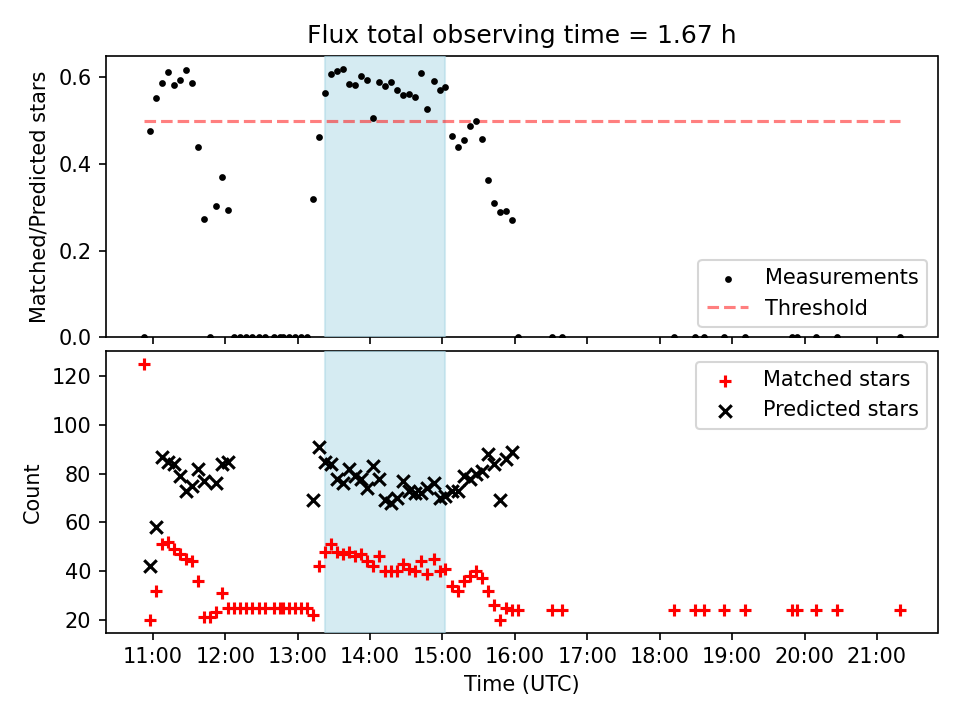 Flux total observing time = 1.67 h

Matched/Predicted stars

0.6
0.4
0.2
0.0

Measurements
Threshold

Count

120
100
80
60
40
20

Matched stars
Predicted stars

11:00 12:00 13:00 14:00 15:00 16:00 17:00 18:00 19:00 20:00 21:00

Time (UTC)